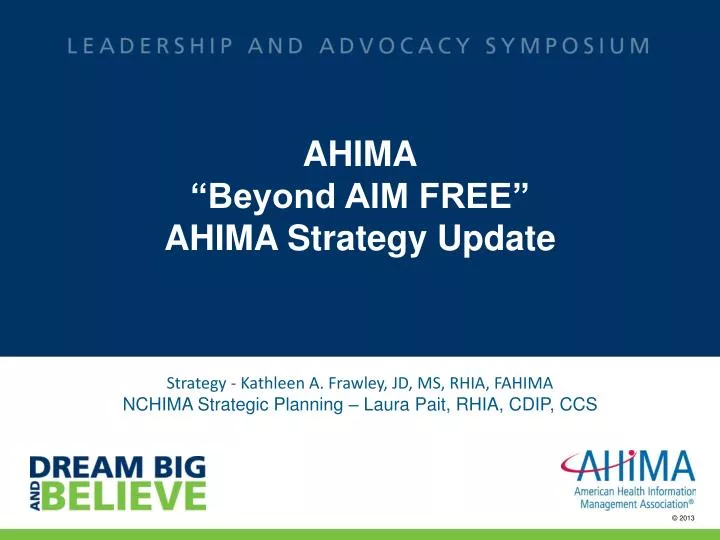 LEADERSHIP AND ADVOCACY SYMPOSIUM

AHIMA
“Beyond AIM FREE”
AHIMA Strategy Update

Strategy - Kathleen A. Frawley, JD, MS, RHIA, FAHIMA
NCHIMA Strategic Planning – Laura Pait, RHIA, CDIP, CCS

DREAM BIG AND BELIEVE

AHIMA
American Health Information Management Association®
© 2013